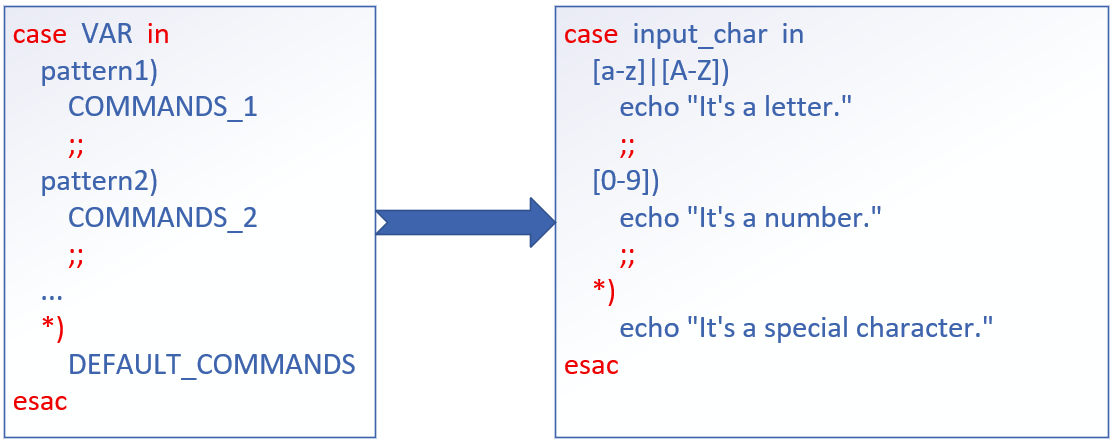 case VAR in
pattern1)
COMMANDS_1
;;
pattern2)
COMMANDS_2
;;
...
*)
DEFAULT_COMMANDS
esac

case input_char in
[a-z]|[A-Z])
echo "It's a letter."
;;
[0-9])
echo "It's a number."
;;
*)
echo "It's a special character."
esac